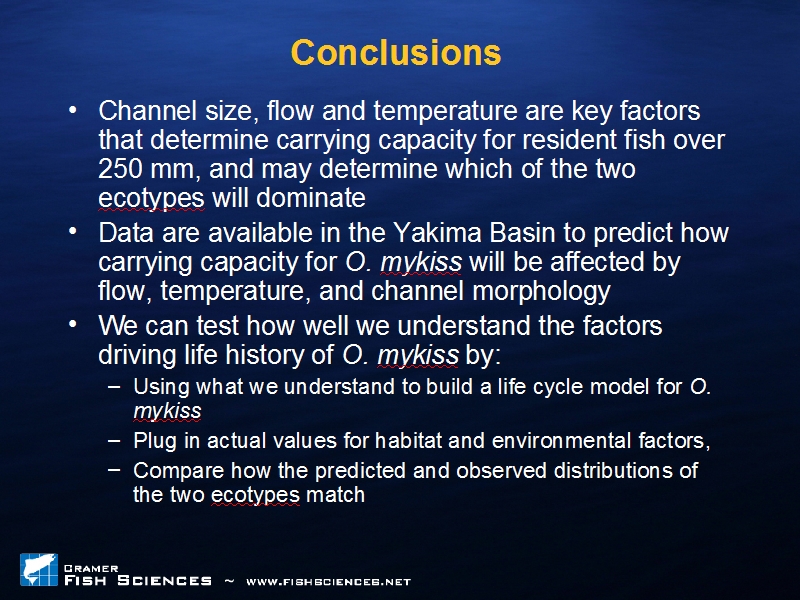 Conclusions

• Channel size, flow and temperature are key factors that determine carrying capacity for resident fish over 250 mm, and may determine which of the two ecotypes will dominate

• Data are available in the Yakima Basin to predict how carrying capacity for O. mykiss will be affected by flow, temperature, and channel morphology

• We can test how well we understand the factors driving life history of O. mykiss by:

– Using what we understand to build a life cycle model for O. mykiss

– Plug in actual values for habitat and environmental factors,

– Compare how the predicted and observed distributions of the two ecotypes match

CRAMER FISH SCIENCES ~ WWW.FISHSCIENCES.NET